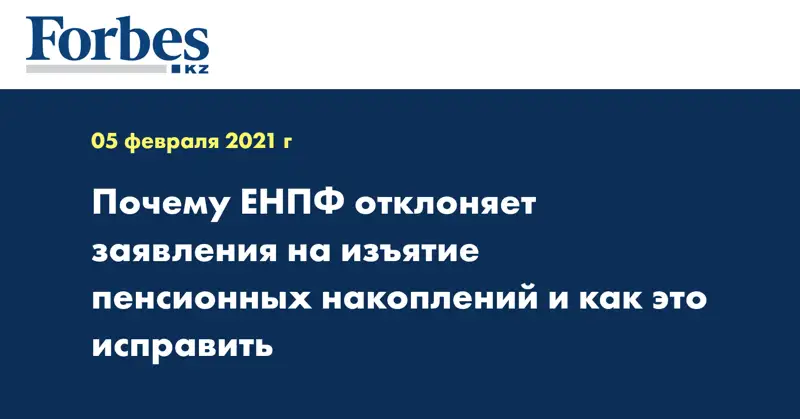 Forbes
KZ

05 февраля 2021 г

Почему ЕНПФ отклоняет заявления на изъятие пенсионных накоплений и как это исправить